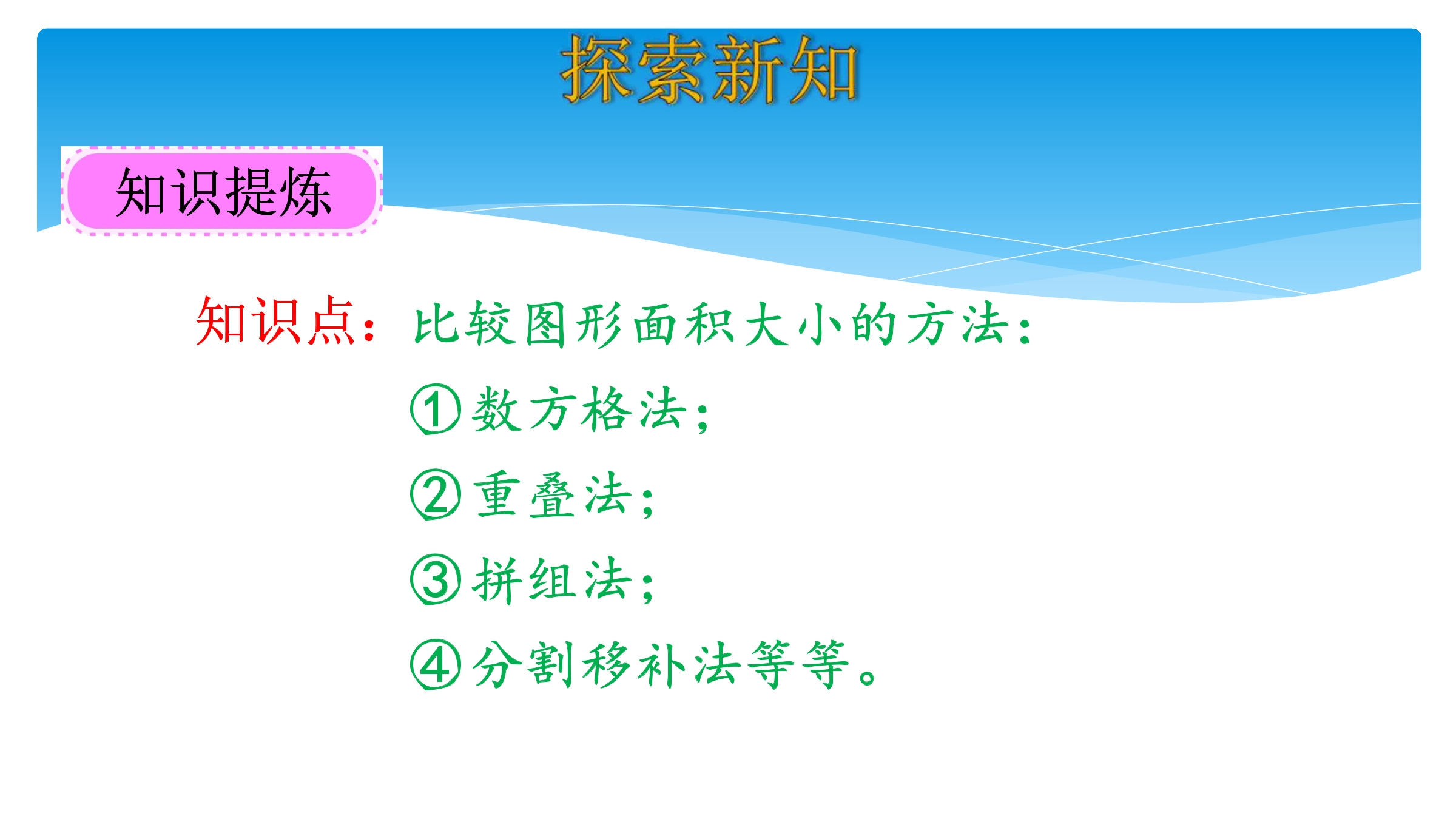 探索新知

知识提炼

知识点：比较图形面积大小的方法：

①数方格法；

②重叠法；

③拼组法；

④分割移补法等等。